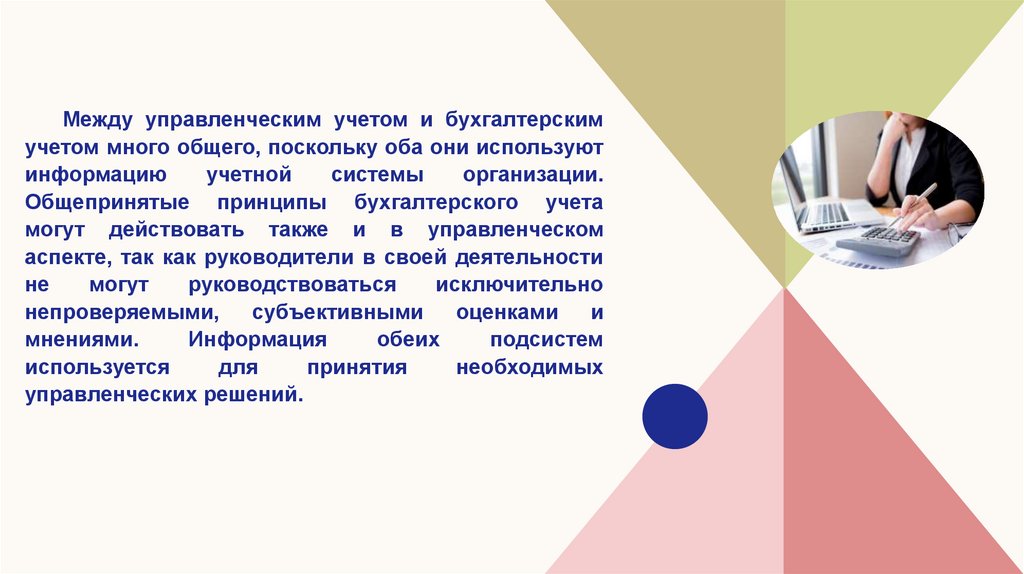 Между управленческим учетом и бухгалтерским учетом много общего, поскольку оба они используют информацию учетной системы организации. Общепринятые принципы бухгалтерского учета могут действовать также и в управленческом аспекте, так как руководители в своей деятельности не могут руководствоваться исключительно непроверяемыми, субъективными оценками и мнениями. Информация обеих подсистем используется для принятия необходимых управленческих решений.